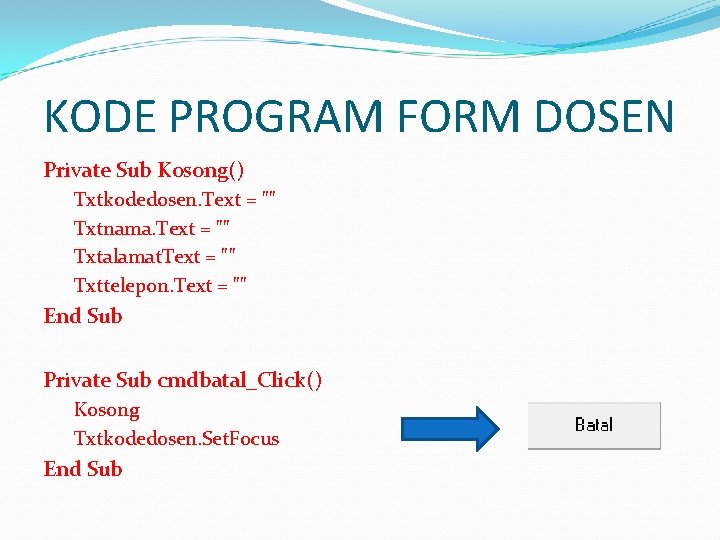 KODE PROGRAM FORM DOSEN

Private Sub Kosong()
Txtkodedosen.Text = ""
Txtnama.Text = ""
TxtalamatText = ""
Txttelepon.Text = ""
End Sub

Private Sub cmdbatal_Click()
Kosong
Txtkodedosen.SetFocus
End Sub

Batal